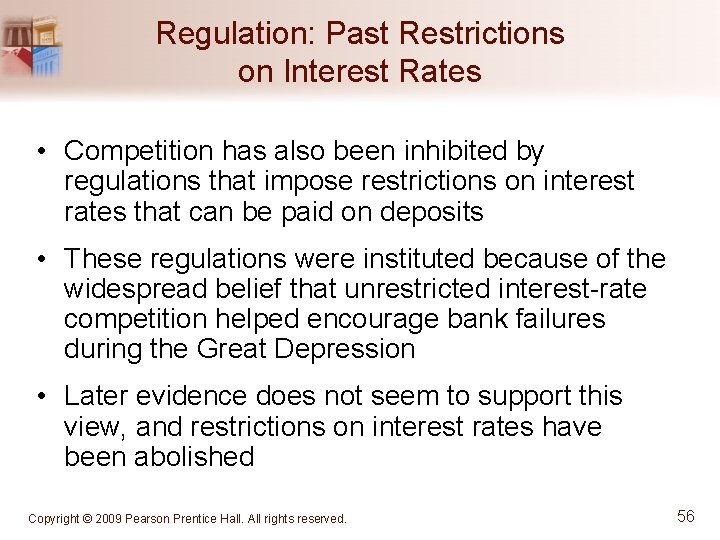 Regulation: Past Restrictions on Interest Rates

• Competition has also been inhibited by regulations that impose restrictions on interest rates that can be paid on deposits

• These regulations were instituted because of the widespread belief that unrestricted interest-rate competition helped encourage bank failures during the Great Depression

• Later evidence does not seem to support this view, and restrictions on interest rates have been abolished

Copyright © 2009 Pearson Prentice Hall. All rights reserved.

56